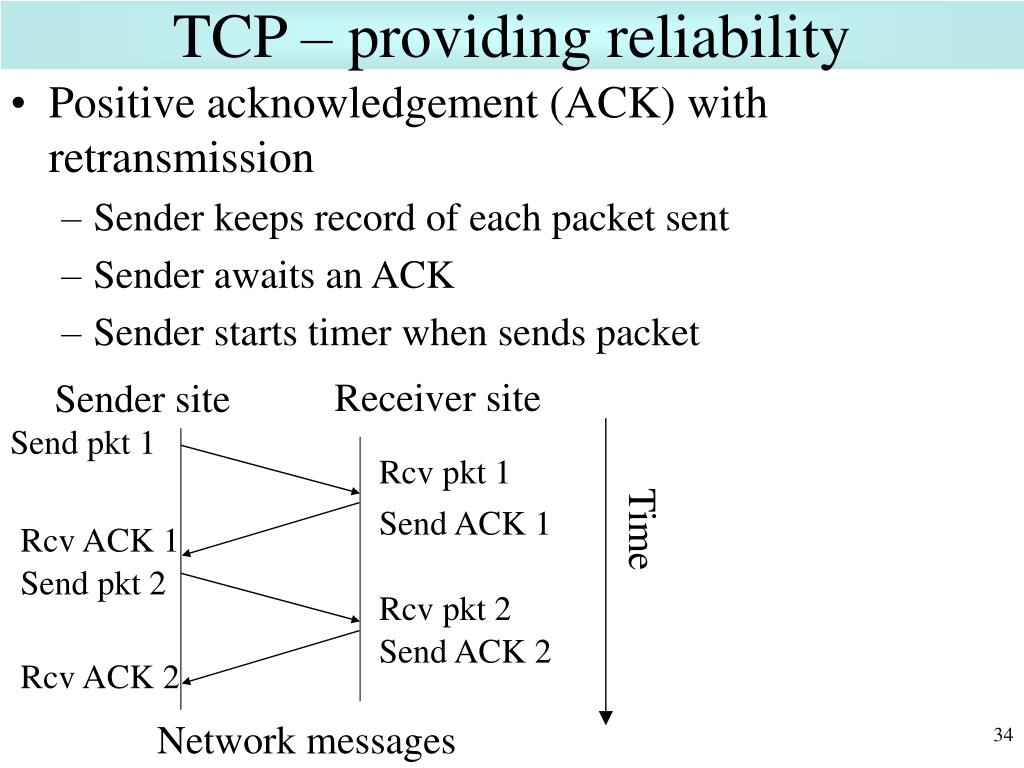 TCP – providing reliability

• Positive acknowledgement (ACK) with retransmission

– Sender keeps record of each packet sent

– Sender awaits an ACK

– Sender starts timer when sends packet

Sender site

Receiver site

Send pkt 1

Rcv pkt 1

Send ACK 1

Rcv ACK 1

Send pkt 2

Rcv pkt 2

Send ACK 2

Rcv ACK 2

Time

Network messages

34